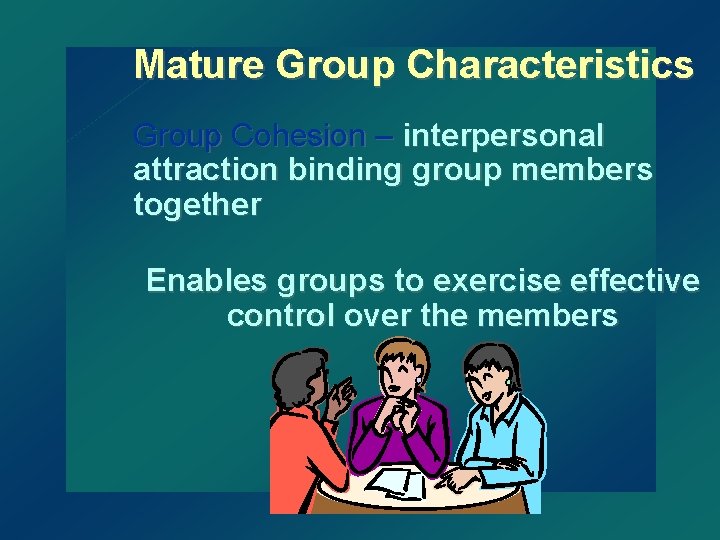 Mature Group Characteristics

Group Cohesion – interpersonal attraction binding group members together

Enables groups to exercise effective control over the members